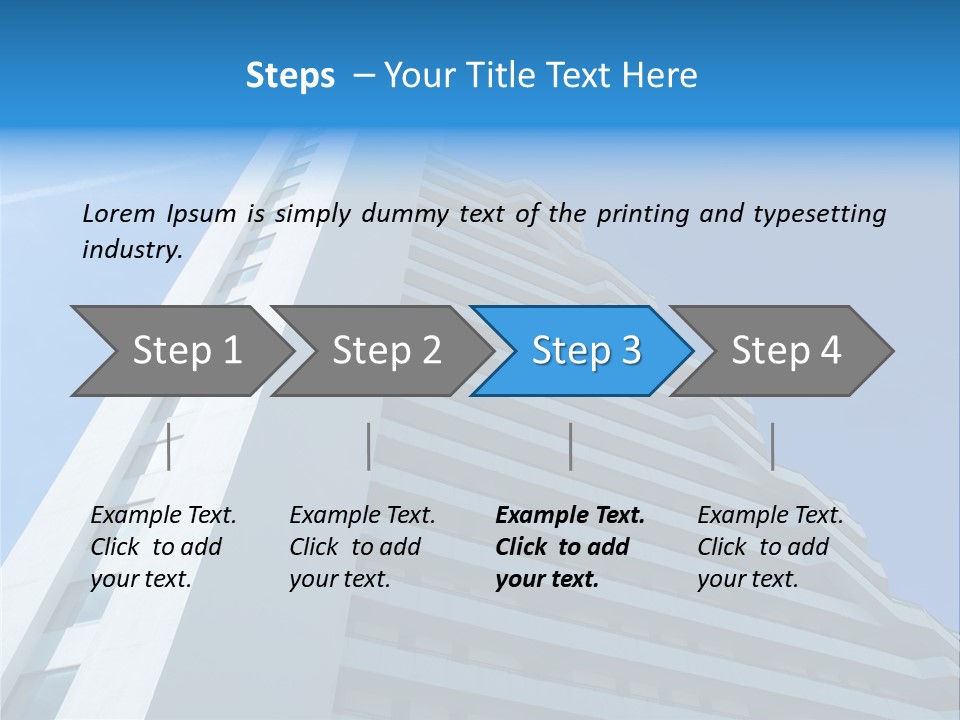 Steps – Your Title Text Here

Lorem Ipsum is simply dummy text of the printing and typesetting industry.

Step 1

Step 2

Step 3

Step 4

Example Text. Click to add your text.

Example Text. Click to add your text.

Example Text. Click to add your text.

Example Text. Click to add your text.